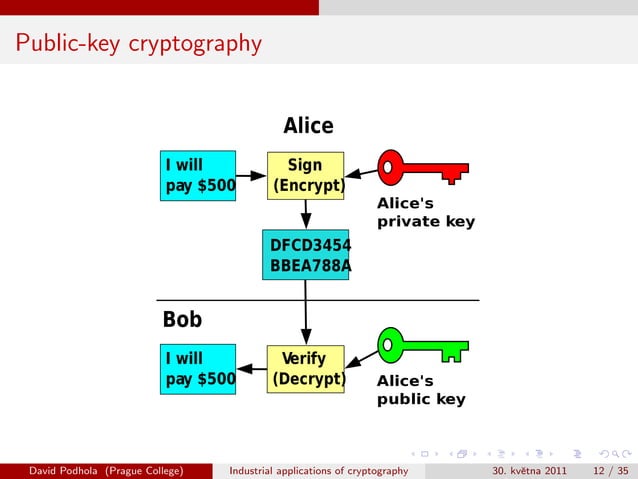 Public-key cryptography

Alice

I will pay $500

Sign (Encrypt)

Alice's private key

DFCD3454 BBEA788A

Bob

I will pay $500

Verify (Decrypt)

Alice's public key

David Podhola (Prague College) Industrial applications of cryptography 30. května 2011 12 / 35